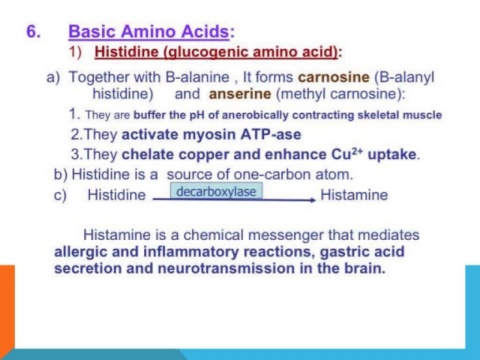 6. Basic Amino Acids:

1) Histidine (glucogenic amino acid):

a) Together with B-alanine , It forms carnosine (B-alanyl histidine) and anserine (methyl carnosine):

1. They are buffer the pH of anerobically contracting skeletal muscle

2.They activate myosin ATP-ase

3.They chelate copper and enhance $Cu^{2+}$ uptake.

b) Histidine is a source of one-carbon atom.

c) Histidine $\xrightarrow{\text{decarboxylase}}$ Histamine

Histamine is a chemical messenger that mediates allergic and inflammatory reactions, gastric acid secretion and neurotransmission in the brain.